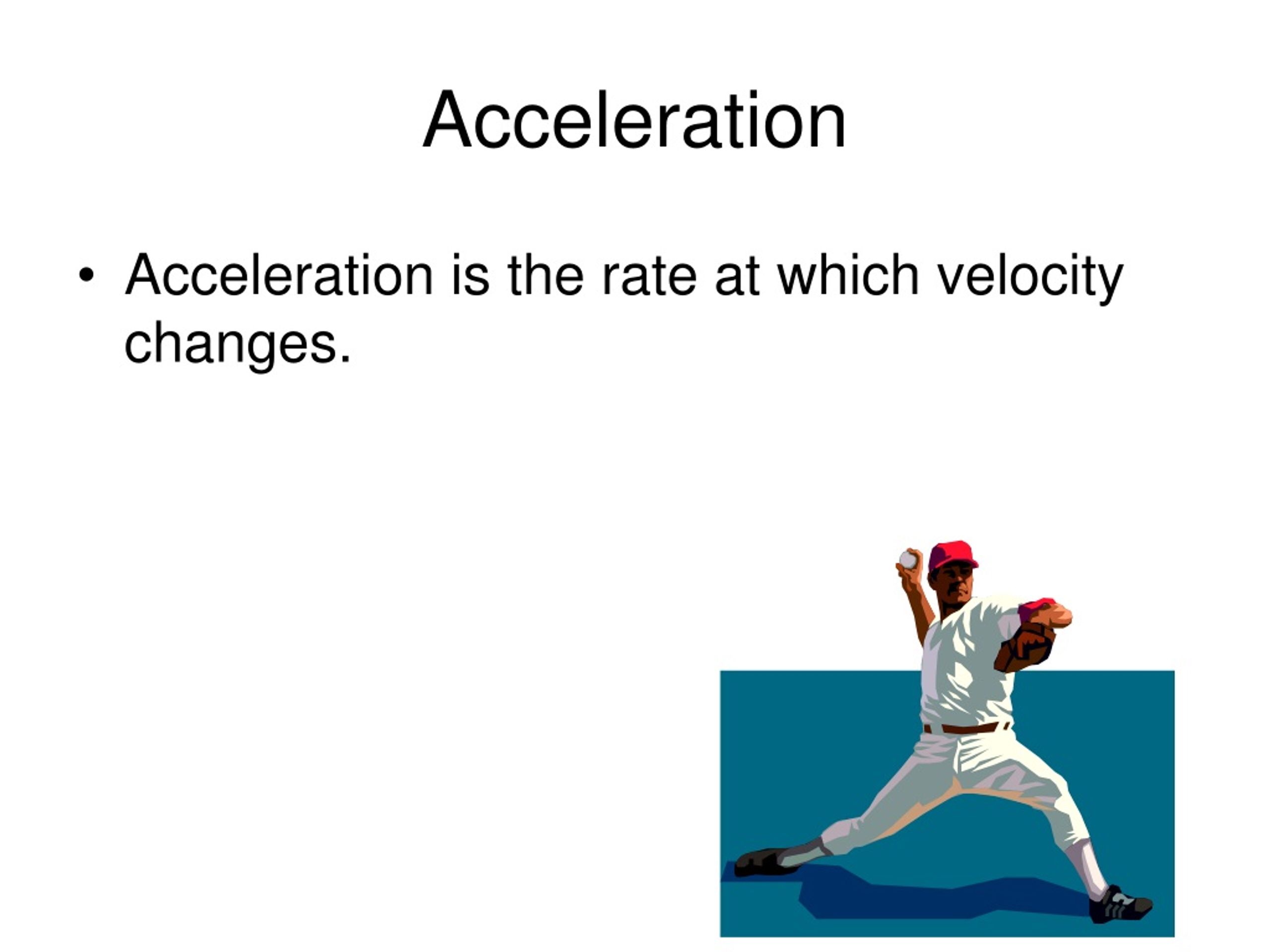 Acceleration

• Acceleration is the rate at which velocity changes.